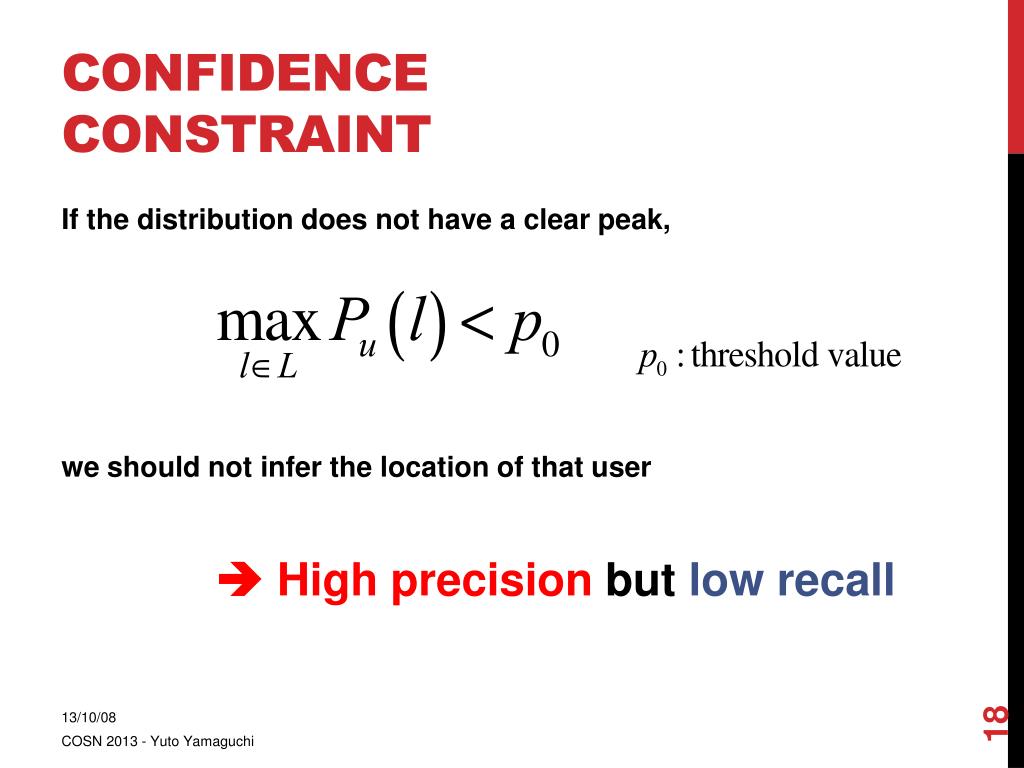 CONFIDENCE CONSTRAINT

If the distribution does not have a clear peak,

$\max_{l \in L} P_u(l) < p_0$

$p_0$ : threshold value

we should not infer the location of that user

➔ High precision but low recall

13/10/08

COSN 2013 - Yuto Yamaguchi

18